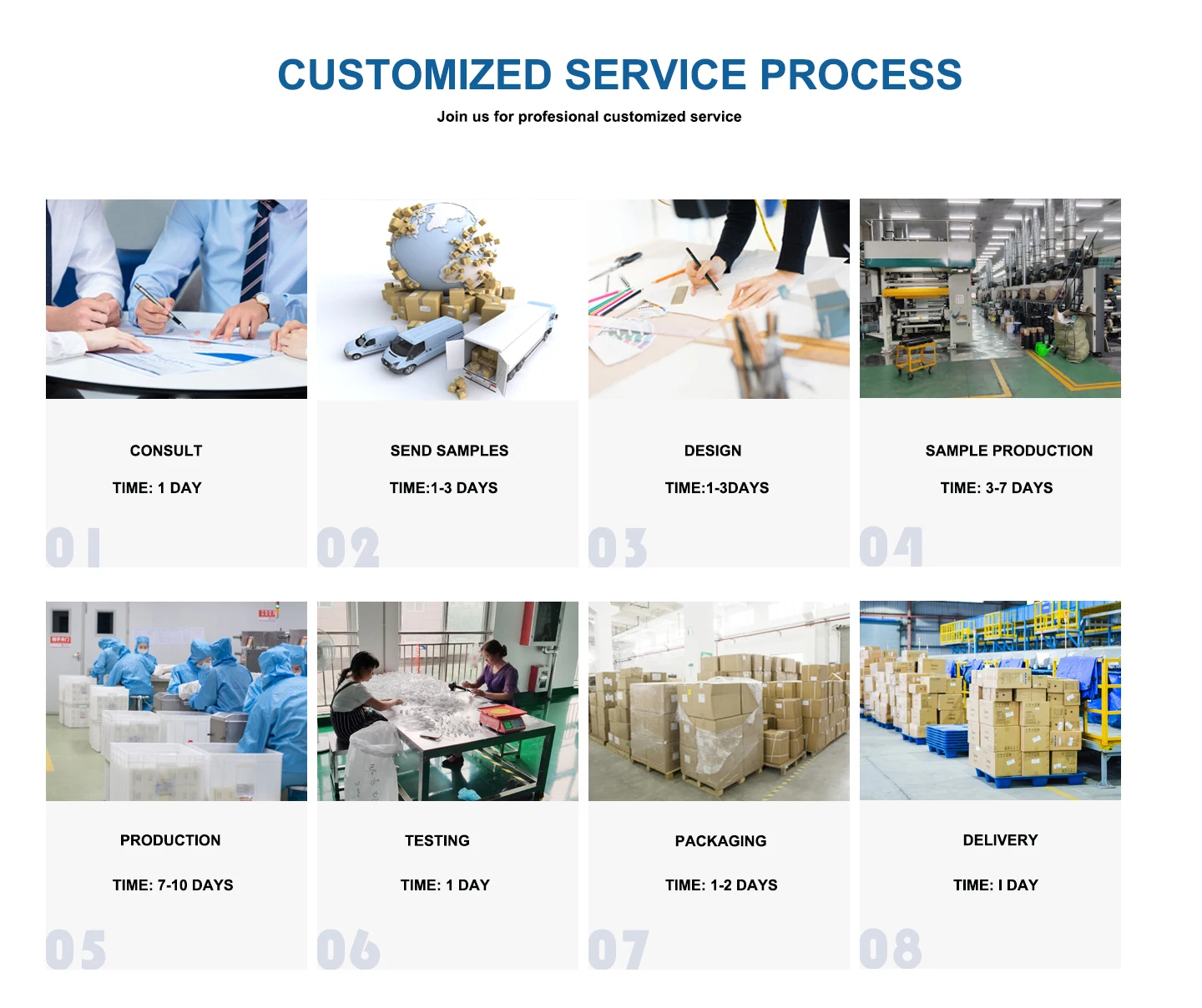 CUSTOMIZED SERVICE PROCESS

Join us for profesional customized service

CONSULT

TIME: 1 DAY

01

SEND SAMPLES

TIME:1-3 DAYS

02

DESIGN

TIME:1-3DAYS

03

SAMPLE PRODUCTION

TIME: 3-7 DAYS

04

PRODUCTION

TIME: 7-10 DAYS

05

TESTING

TIME: 1 DAY

06

PACKAGING

TIME: 1-2 DAYS

07

DELIVERY

TIME: I DAY

08